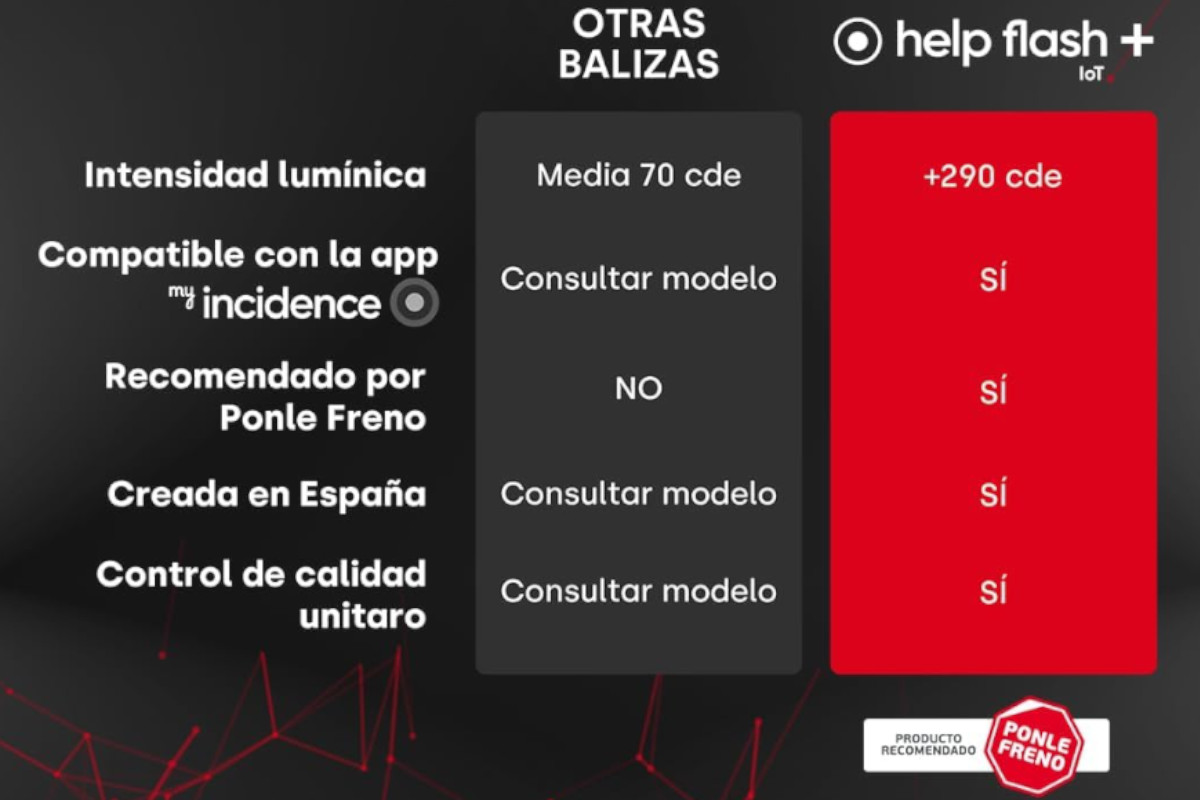 |  | OTRAS BALIZAS | help flash + IoT |
|---|---|---|
| Intensidad lumínica | Media 70 cde | +290 cde |
| Compatible con la app my incidence | Consultar modelo | SÍ |
| Recomendado por Ponle Freno | NO | SÍ |
| Creada en España | Consultar modelo | SÍ |
| Control de calidad unitaro | Consultar modelo | SÍ |

PRODUCTO RECOMENDADO PONLE FRENO